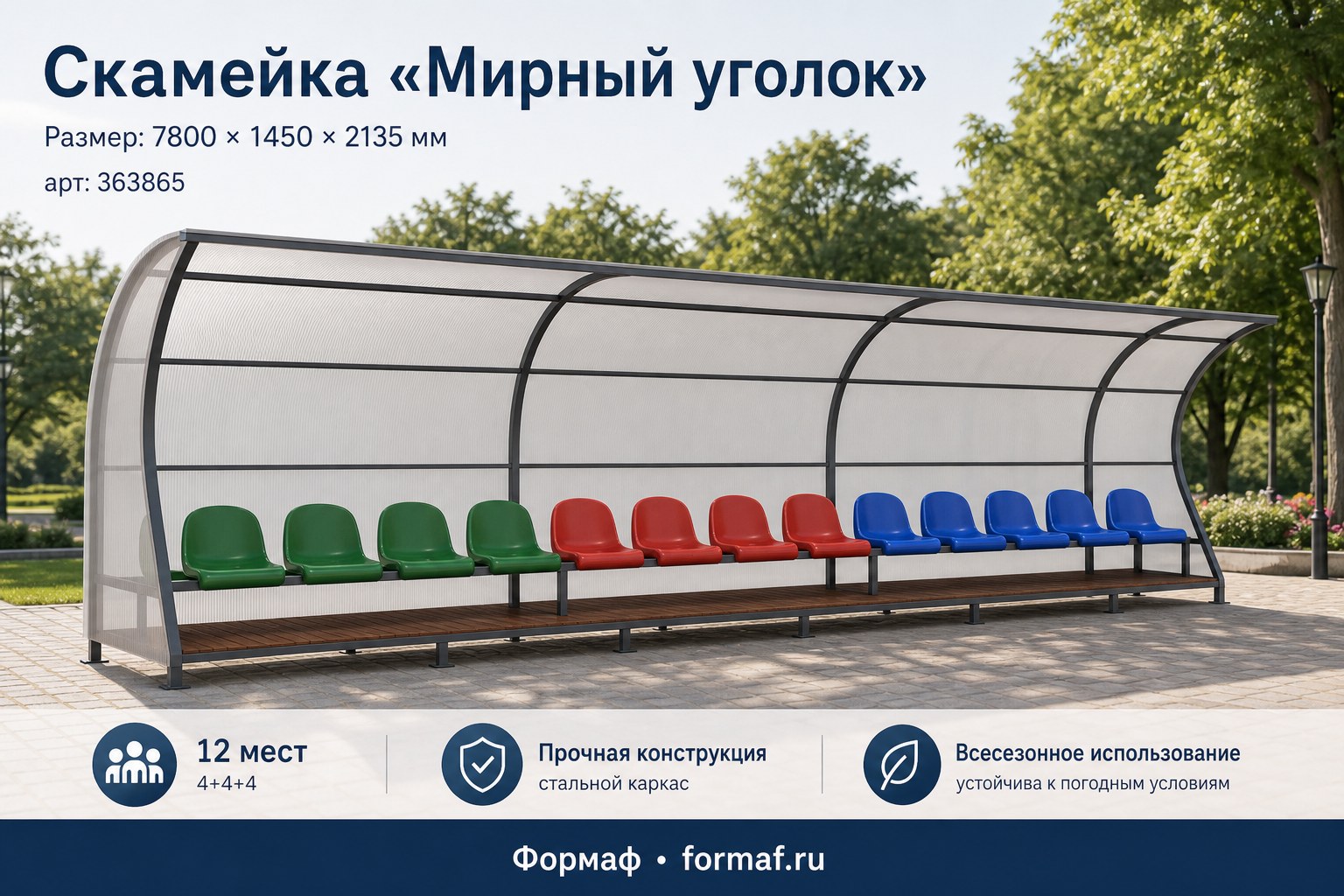 Скамейка «Мирный уголок»

Размер: 7800 × 1450 × 2135 мм

арт: 363865

12 мест
4+4+4

Прочная конструкция
стальной каркас

Всесезонное использование
устойчива к погодным условиям

Формаф • formaf.ru